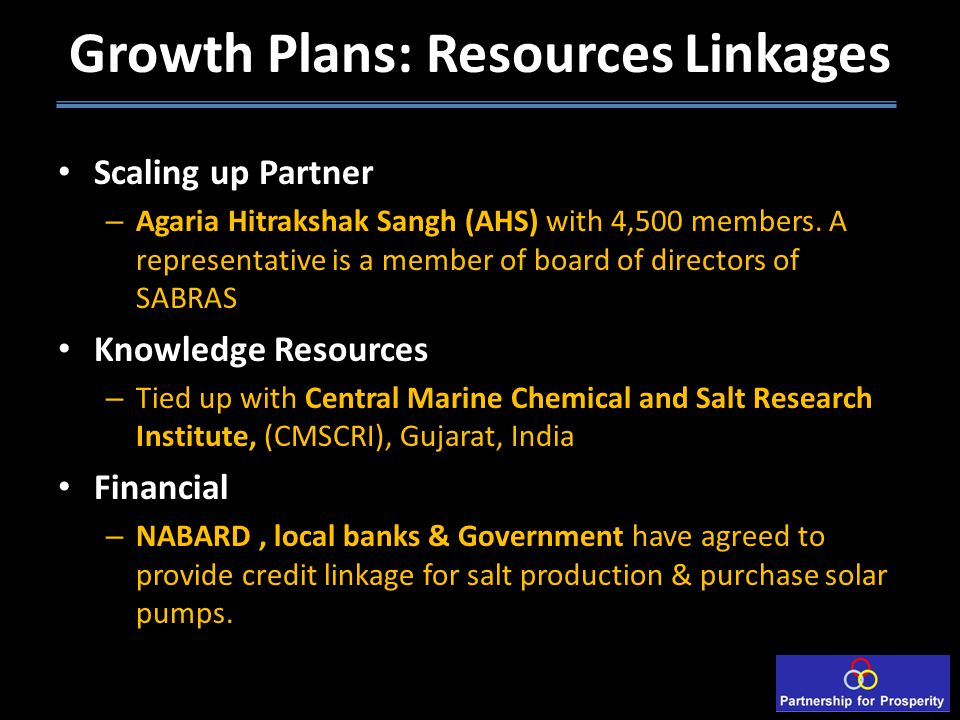 Growth Plans: Resources Linkages

• Scaling up Partner
– Agaria Hitrakshak Sangh (AHS) with 4,500 members. A representative is a member of board of directors of SABRAS

• Knowledge Resources
– Tied up with Central Marine Chemical and Salt Research Institute, (CMSCRI), Gujarat, India

• Financial
– NABARD , local banks & Government have agreed to provide credit linkage for salt production & purchase solar pumps.

Partnership for Prosperity